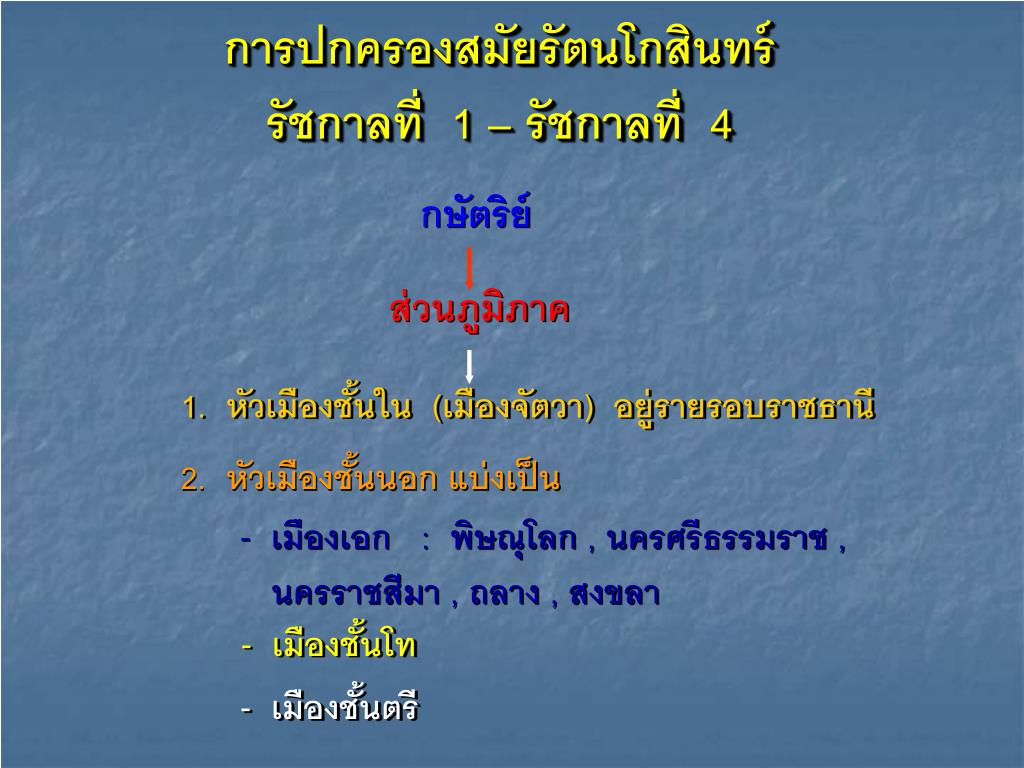 การปกครองสมัยรัตนโกสินทร์
รัชกาลที่ 1 – รัชกาลที่ 4

กษัตริย์

ส่วนภูมิภาค

1. หัวเมืองชั้นใน (เมืองจัตวา) อยู่รายรอบราชธานี

2. หัวเมืองชั้นนอก แบ่งเป็น

- เมืองเอก : พิษณุโลก , นครศรีธรรมราช , นครราชสีมา , ถลาง , สงขลา

- เมืองชั้นโท

- เมืองชั้นตรี